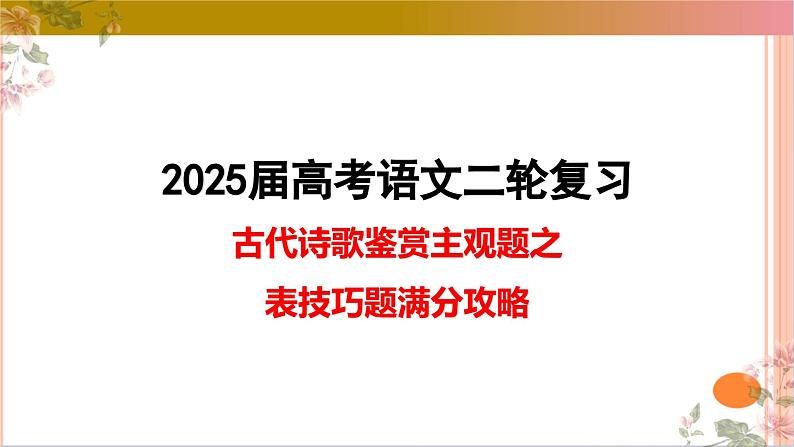 2025届高考语文二轮复习

古代诗歌鉴赏主观题之

表技巧题满分攻略